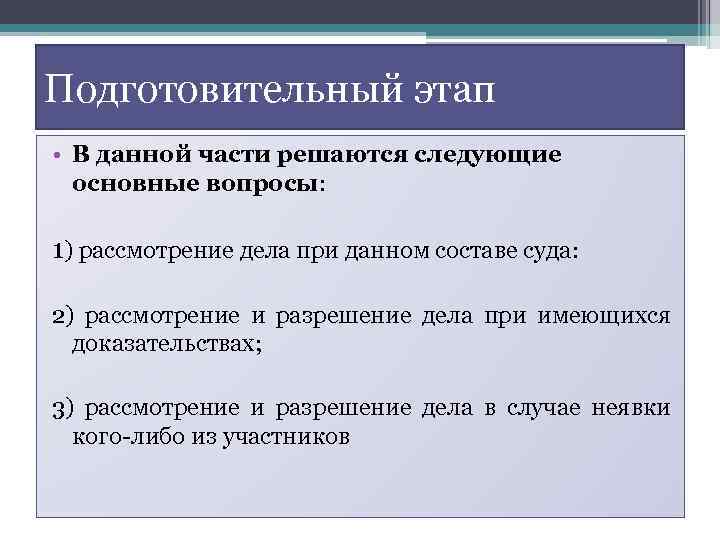 Подготовительный этап

• В данной части решаются следующие основные вопросы:

1) рассмотрение дела при данном составе суда:

2) рассмотрение и разрешение дела при имеющихся доказательствах;

3) рассмотрение и разрешение дела в случае неявки кого-либо из участников